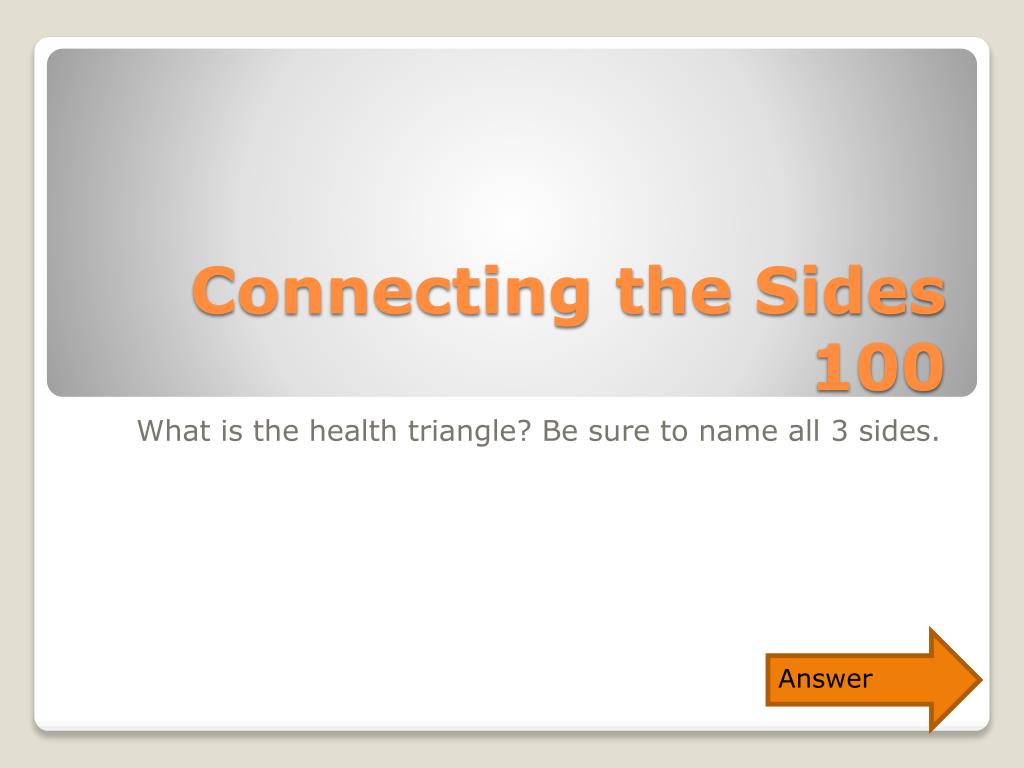 Connecting the Sides 100

What is the health triangle? Be sure to name all 3 sides.

Answer